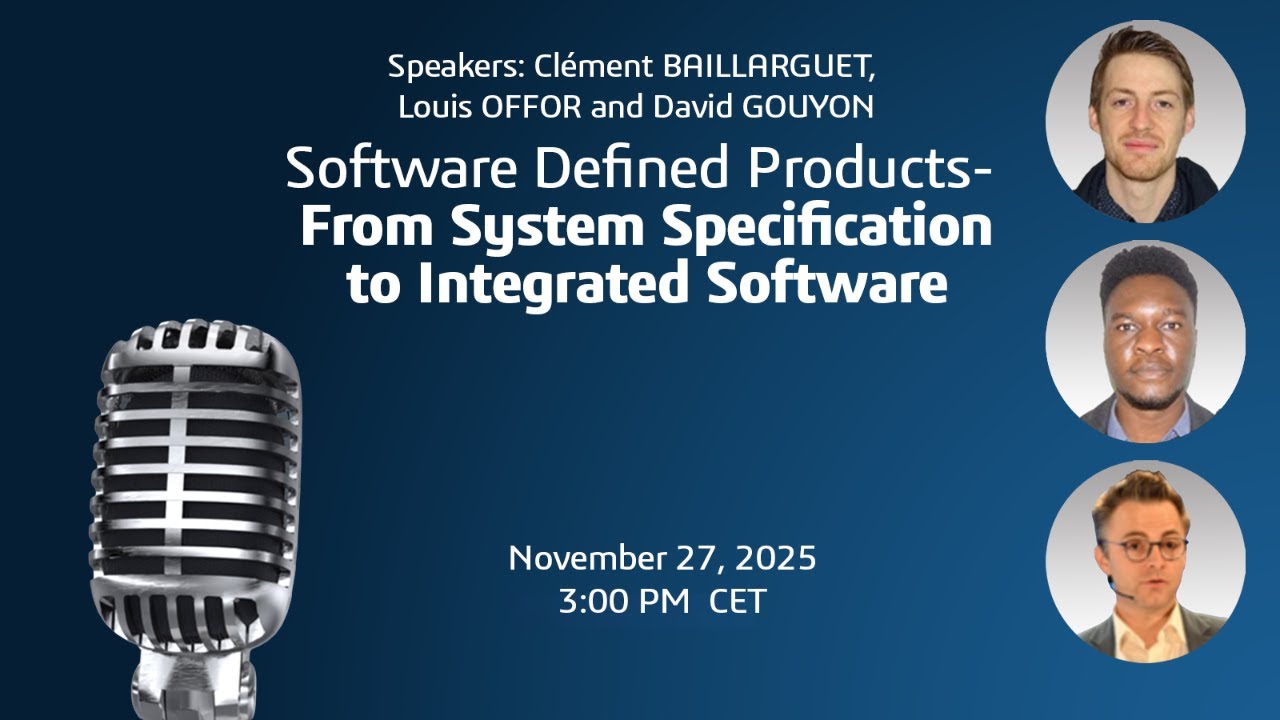 Speakers: Clément BAILLARGUET, Louis OFFOR and David GOUYON

Software Defined Products- From System Specification to Integrated Software

November 27, 2025
3:00 PM CET